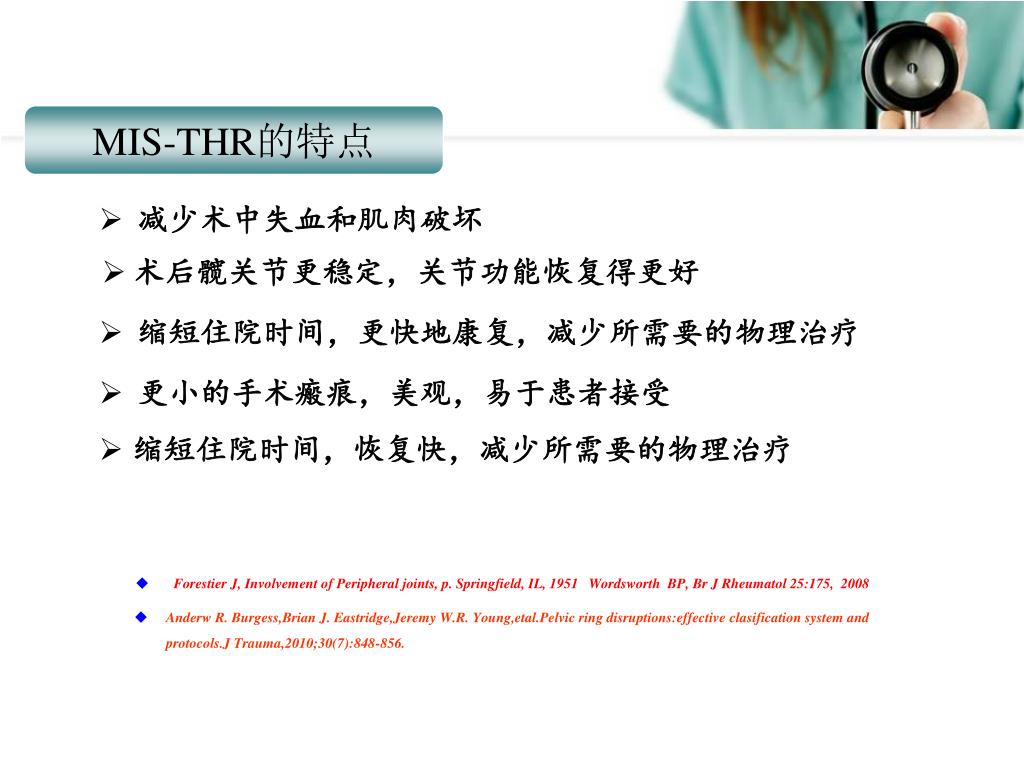 MIS-THR的特点

➢ 减少术中失血和肌肉破坏

➢ 术后髋关节更稳定，关节功能恢复得更好

➢ 缩短住院时间，更快地康复，减少所需要的物理治疗

➢ 更小的手术瘢痕，美观，易于患者接受

➢ 缩短住院时间，恢复快，减少所需要的物理治疗

◆ Forestier J, Involvement of Peripheral joints, p. Springfield, IL, 1951 Wordsworth BP, Br J Rheumatol 25:175, 2008

◆ Anderw R. Burgess,Brian J. Eastridge,Jeremy W.R. Young,etal.Pelvic ring disruptions:effective clasification system and protocols.J Trauma,2010;30(7):848-856.